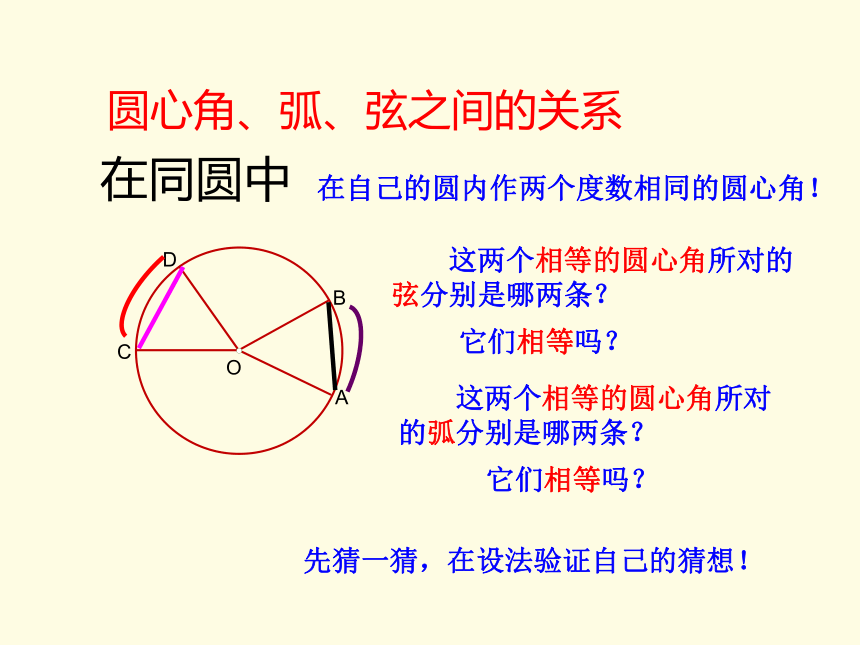 圆心角、弧、弦之间的关系

在同圆中

在自己的圆内作两个度数相同的圆心角！

D
B
C
O
A

这两个相等的圆心角所对的弦分别是哪两条？

它们相等吗？

这两个相等的圆心角所对的弧分别是哪两条？

它们相等吗？

先猜一猜，在设法验证自己的猜想！